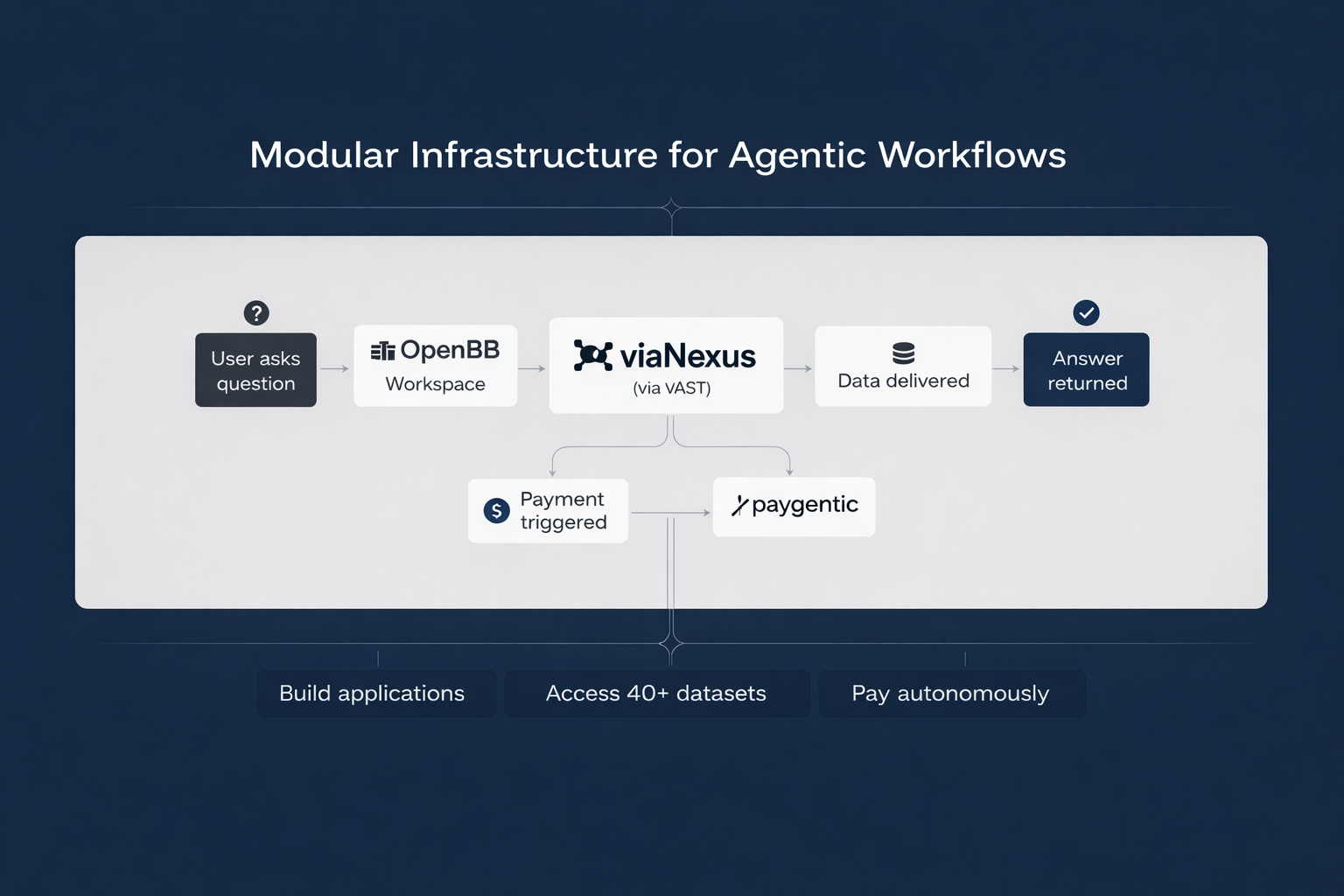 Modular Infrastructure for Agentic Workflows

?

User asks question

OpenBB Workspace

viaNexus (via VAST)

Data delivered

Answer returned

$ Payment triggered

paygentic

Build applications

Access 40+ datasets

Pay autonomously